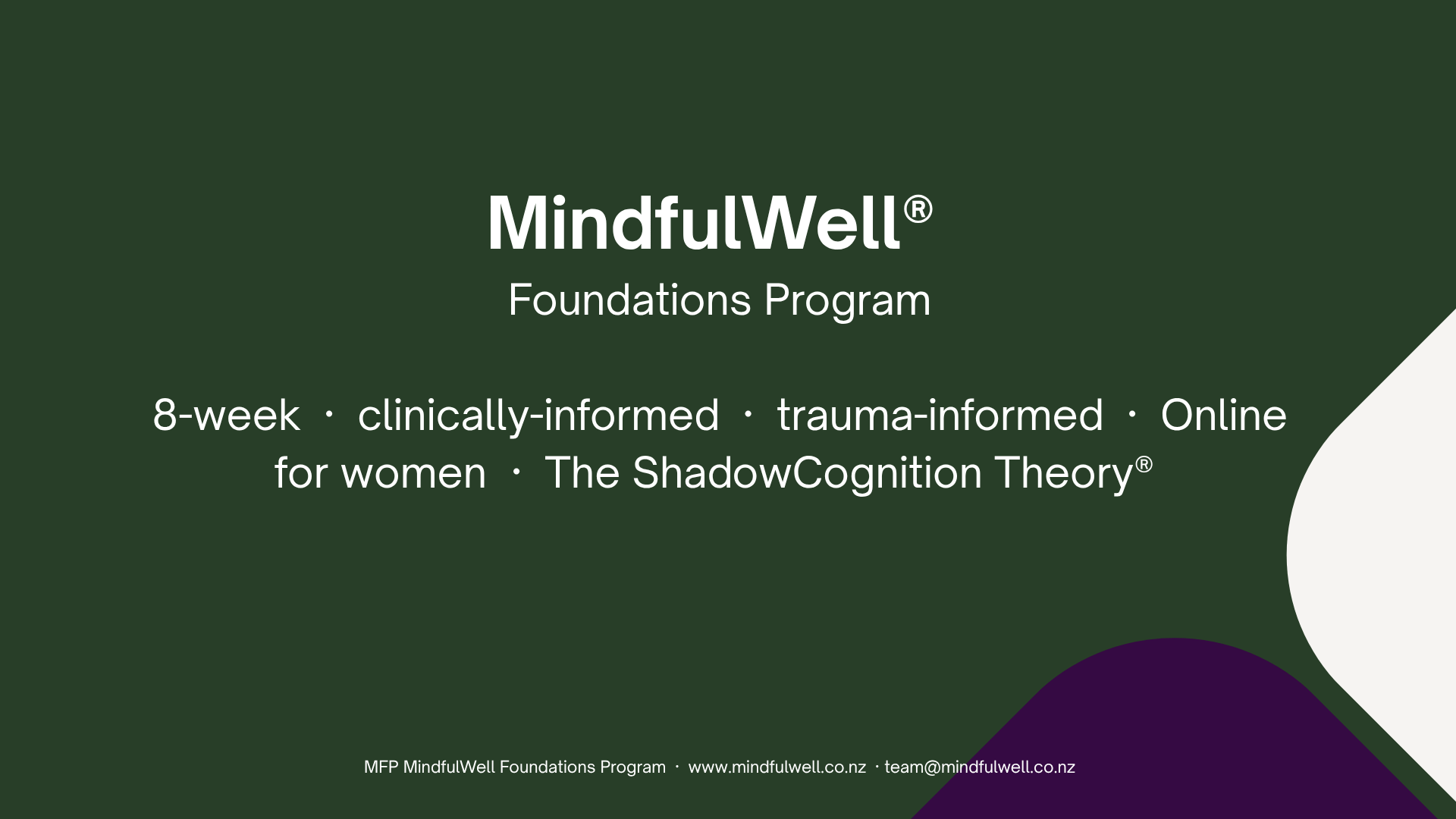 MindfulWell®

Foundations Program

8-week · clinically-informed · trauma-informed · Online for women · The ShadowCognition Theory®

MFP MindfulWell Foundations Program · www.mindfulwell.co.nz · team@mindfulwell.co.nz